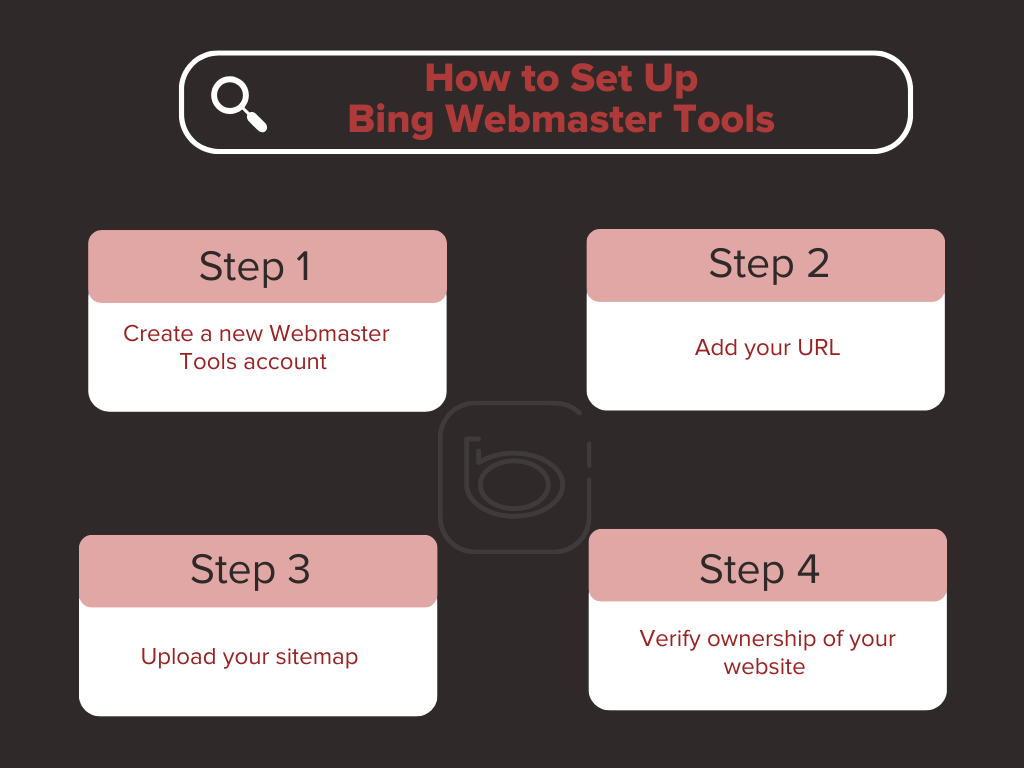 How to Set Up
Bing Webmaster Tools

Step 1

Create a new Webmaster Tools account

Step 2

Add your URL

Step 3

Upload your sitemap

Step 4

Verify ownership of your website